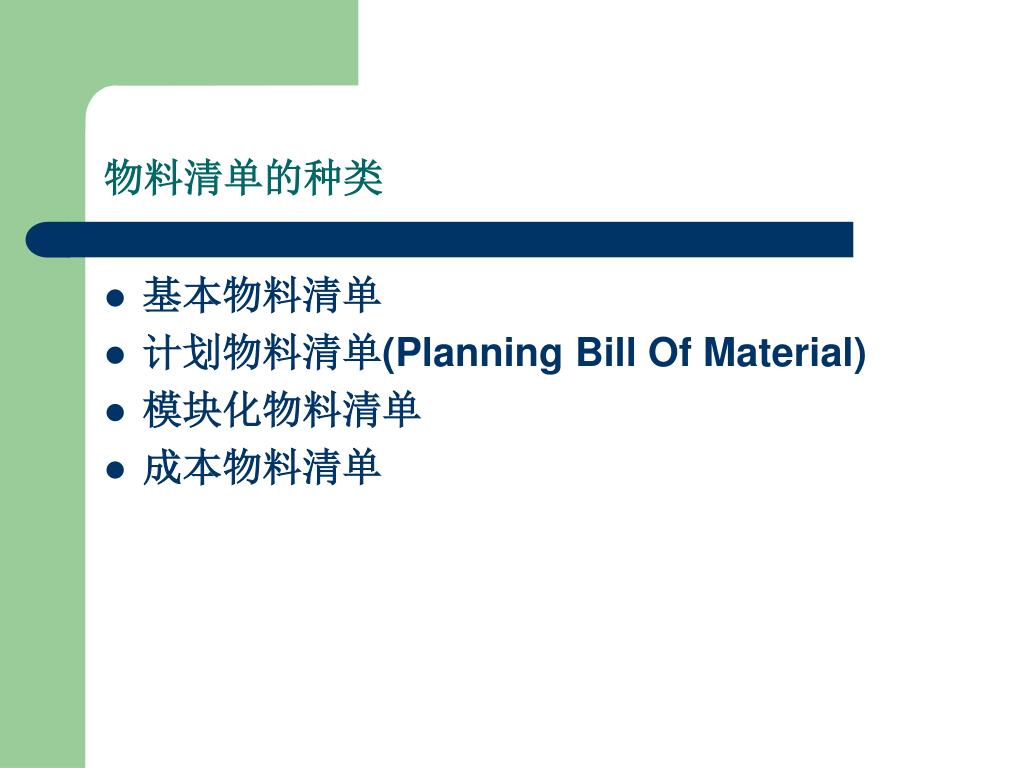 物料清单的种类

- 基本物料清单
- 计划物料清单(Planning Bill Of Material)
- 模块化物料清单
- 成本物料清单